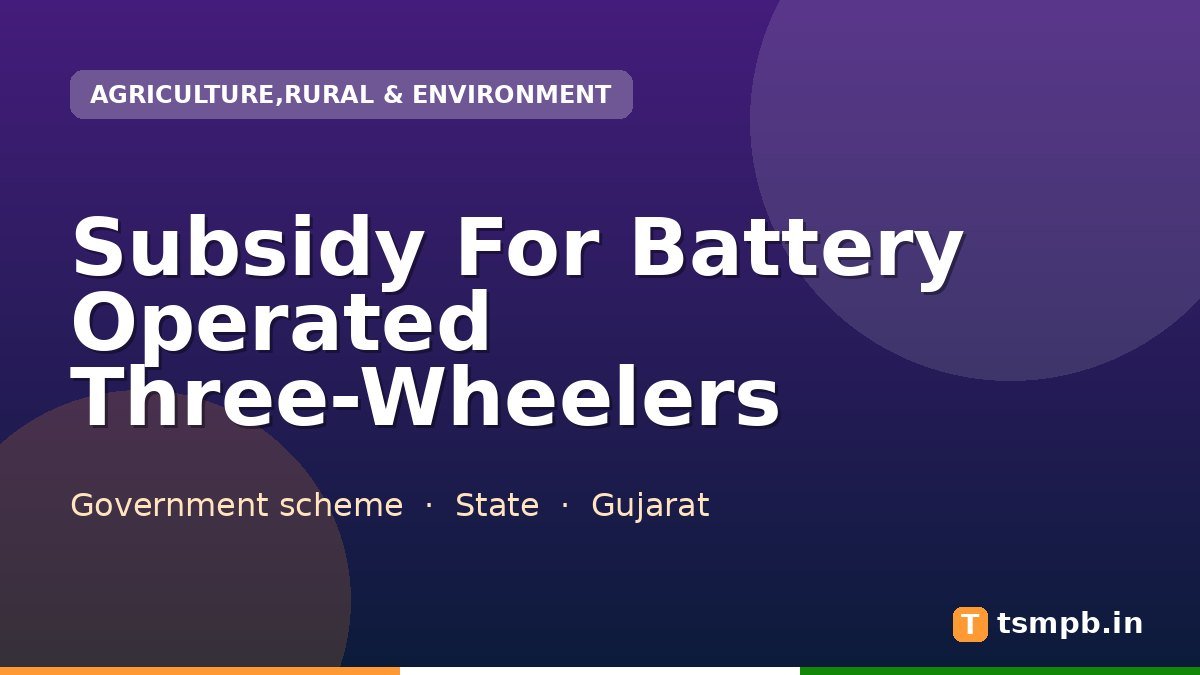 AGRICULTURE,RURAL & ENVIRONMENT

Subsidy For Battery Operated Three-Wheelers

Government scheme · State · Gujarat

T tsmpb.in